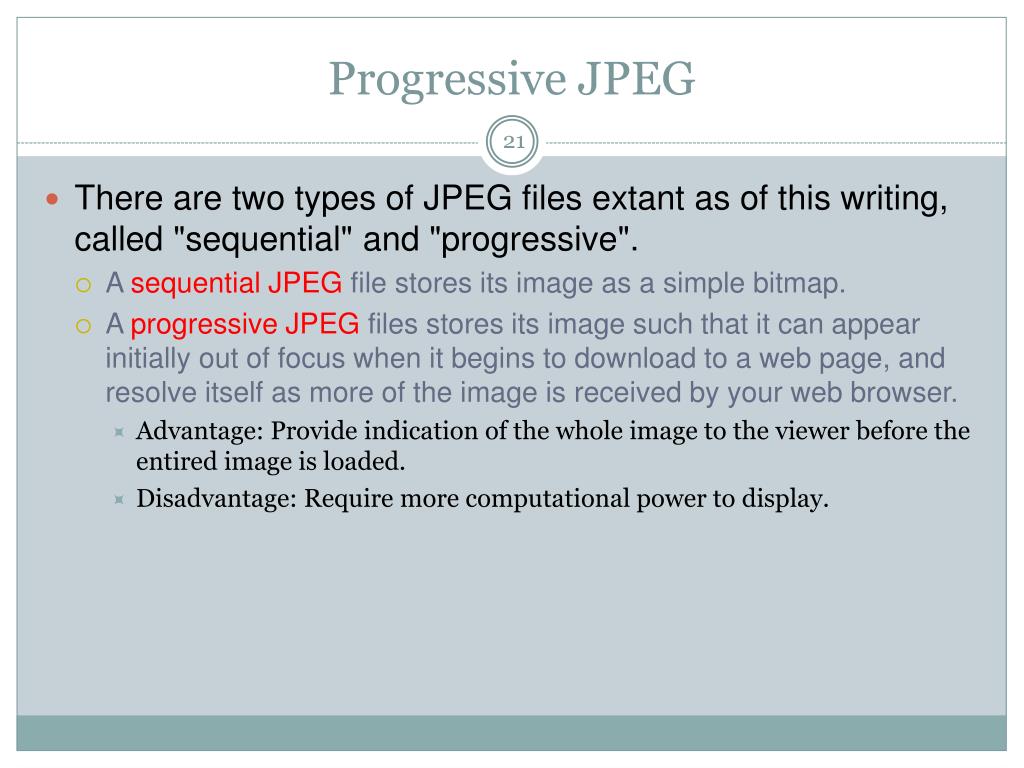 Progressive JPEG

21

There are two types of JPEG files extant as of this writing, called "sequential" and "progressive".

A sequential JPEG file stores its image as a simple bitmap.

A progressive JPEG files stores its image such that it can appear initially out of focus when it begins to download to a web page, and resolve itself as more of the image is received by your web browser.

Advantage: Provide indication of the whole image to the viewer before the entired image is loaded.

Disadvantage: Require more computational power to display.